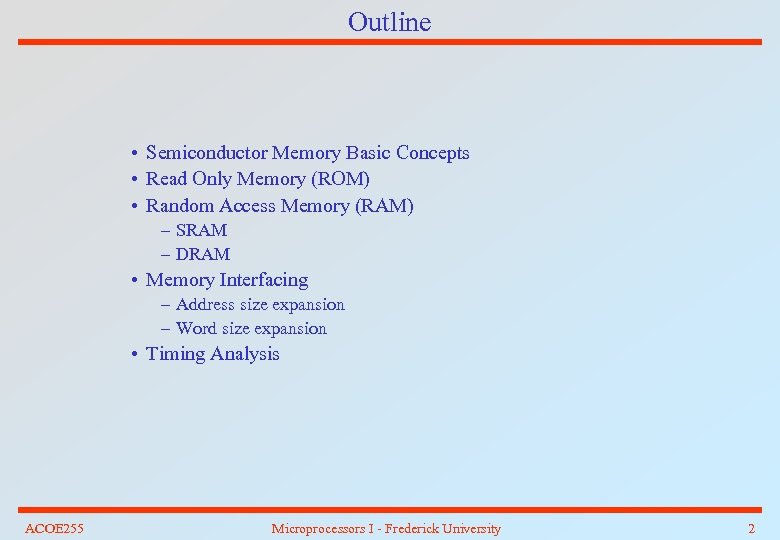 Outline

• Semiconductor Memory Basic Concepts
• Read Only Memory (ROM)
• Random Access Memory (RAM)
– SRAM
– DRAM
• Memory Interfacing
– Address size expansion
– Word size expansion
• Timing Analysis

ACOE255

Microprocessors I - Frederick University

2